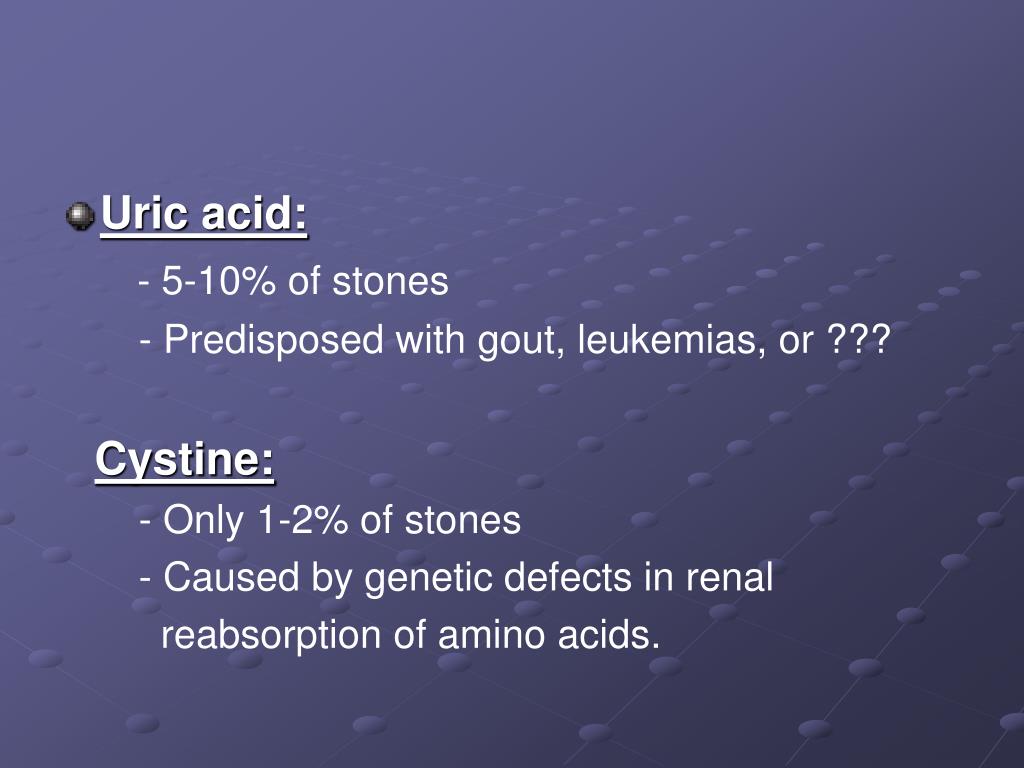 Uric acid:

- 5-10% of stones

- Predisposed with gout, leukemias, or ???

Cystine:

- Only 1-2% of stones

- Caused by genetic defects in renal reabsorption of amino acids.